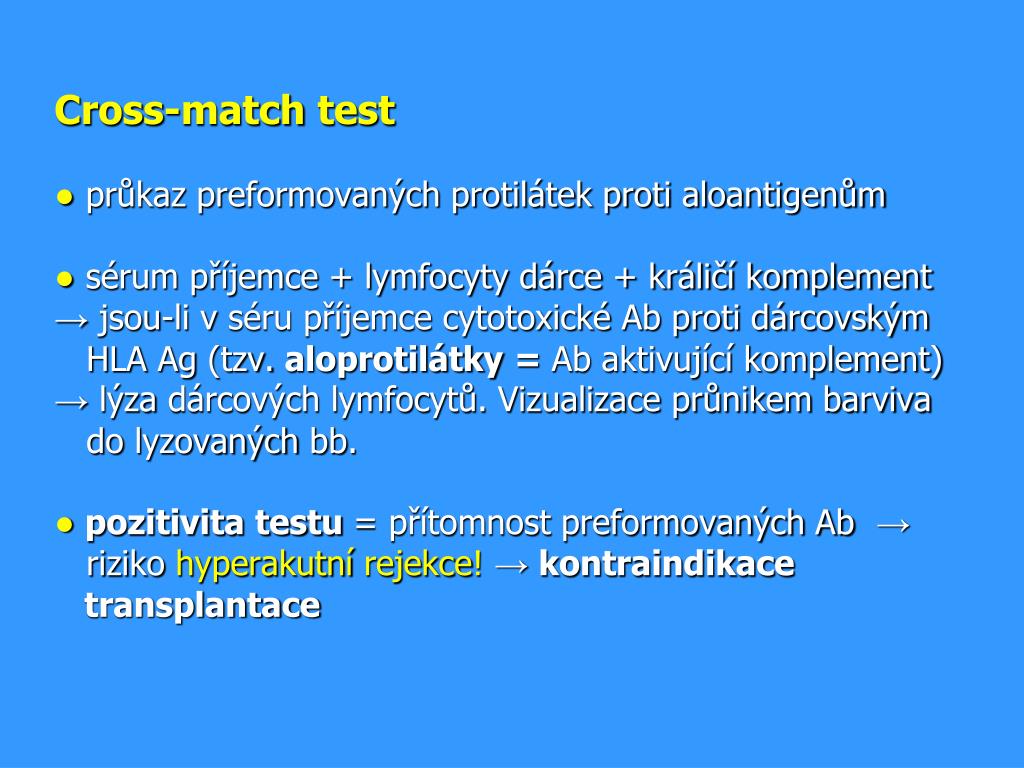 Cross-match test

● průkaz preformovaných protilátek proti aloantigenům

● sérum příjemce + lymfocyty dárce + králičí komplement
→ jsou-li v séru příjemce cytotoxické Ab proti dárcovským HLA Ag (tzv. aloprotilátky = Ab aktivující komplement)
→ lýza dárcových lymfocytů. Vizualizace průnikem barviva do lyzovaných bb.

● pozitivita testu = přítomnost preformovaných Ab → riziko hyperakutní rejekce! → kontraindikace transplantace